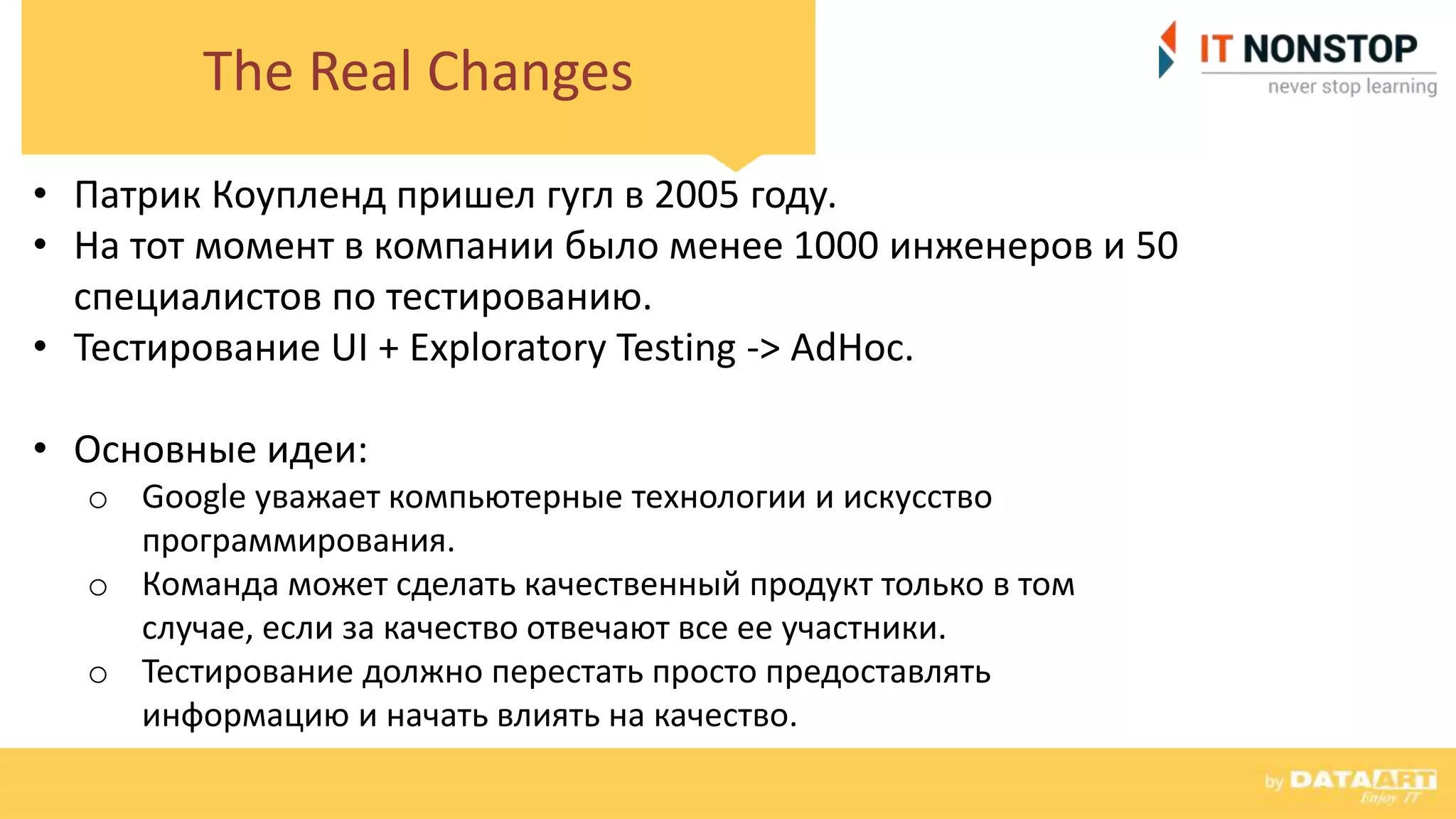 The Real Changes

IT NONSTOP
never stop learning

• Патрик Коупленд пришел гугл в 2005 году.
• На тот момент в компании было менее 1000 инженеров и 50 специалистов по тестированию.
• Тестирование UI + Exploratory Testing -> AdHoc.

• Основные идеи:
○ Google уважает компьютерные технологии и искусство программирования.
○ Команда может сделать качественный продукт только в том случае, если за качество отвечают все ее участники.
○ Тестирование должно перестать просто предоставлять информацию и начать влиять на качество.

by DATAART
Enjoy IT